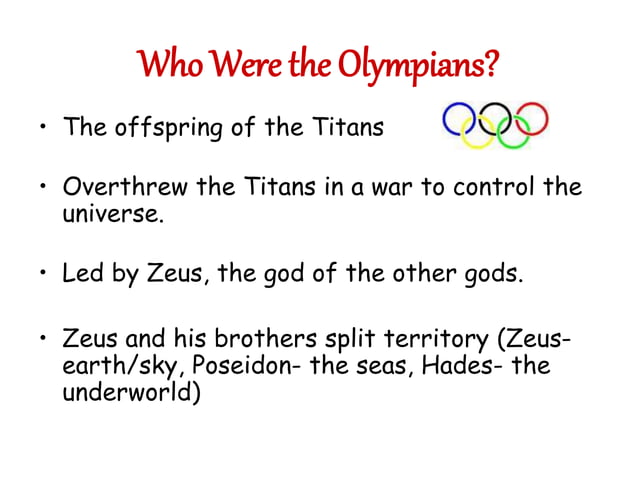 Who Were the Olympians?

• The offspring of the Titans

• Overthrew the Titans in a war to control the universe.

• Led by Zeus, the god of the other gods.

• Zeus and his brothers split territory (Zeus- earth/sky, Poseidon- the seas, Hades- the underworld)